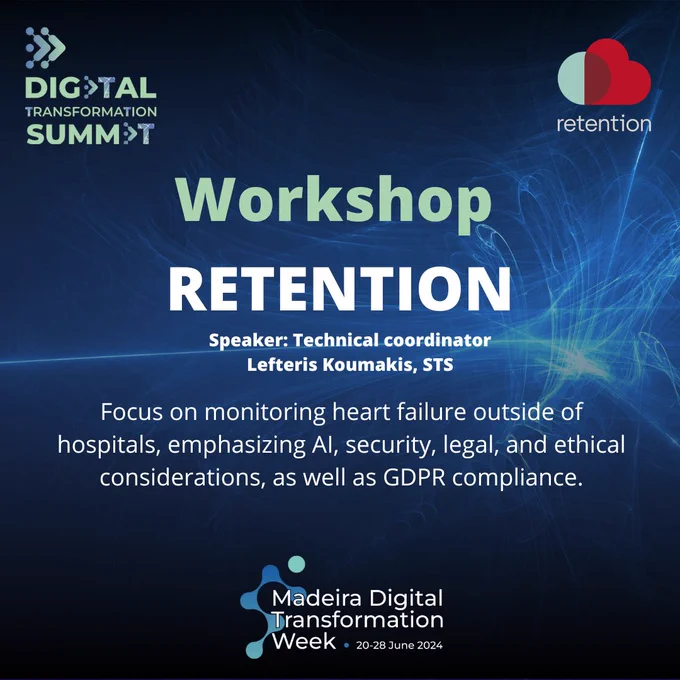 DIGITAL TRANSFORMATION SUMMIT

retention

Workshop

RETENTION

Speaker: Technical coordinator
Lefteris Koumakis, STS

Focus on monitoring heart failure outside of hospitals, emphasizing AI, security, legal, and ethical considerations, as well as GDPR compliance.

Madeira Digital Transformation Week • 20-28 June 2024